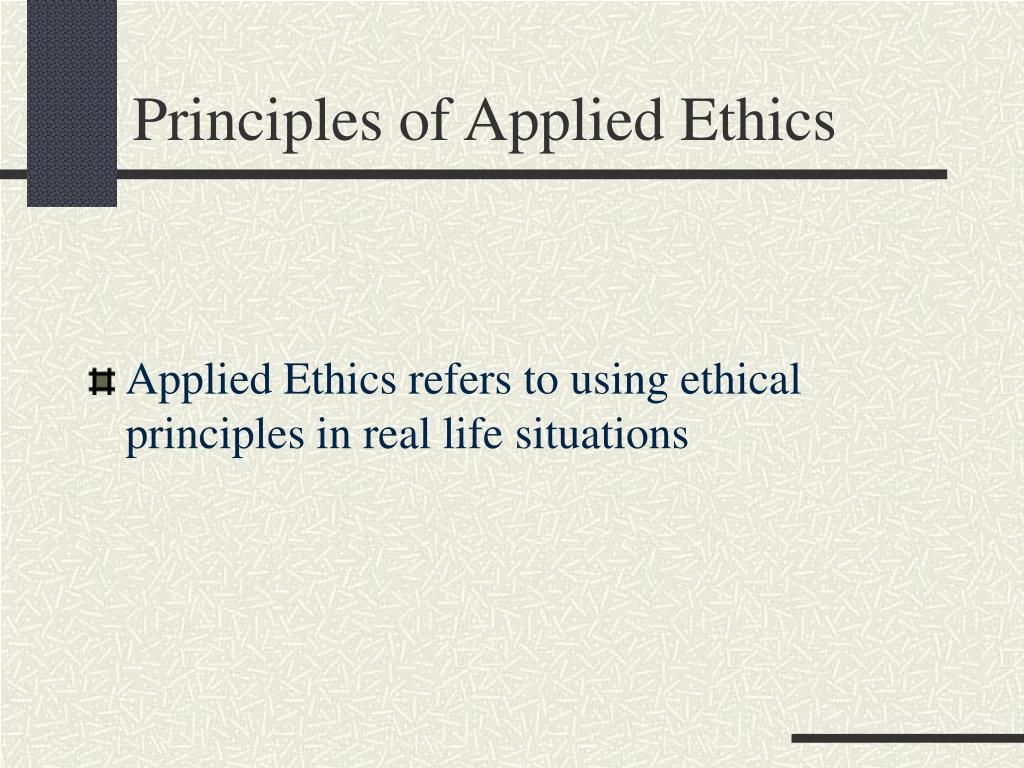 Principles of Applied Ethics

Applied Ethics refers to using ethical principles in real life situations